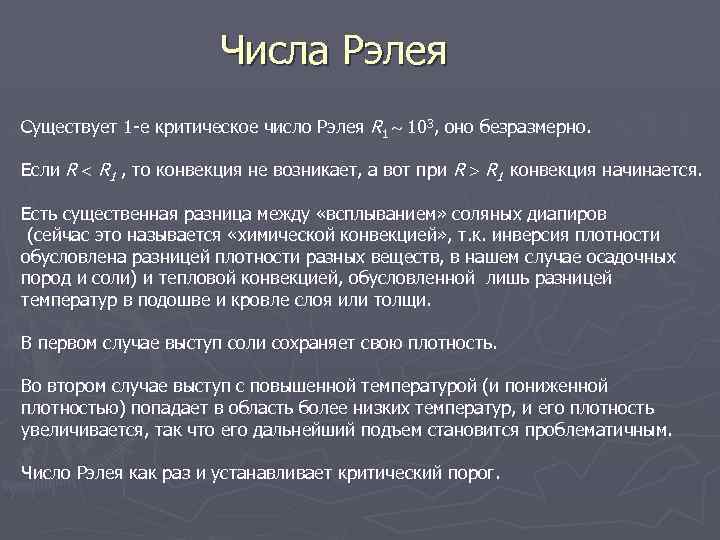 Числа Рэлея

Существует 1-е критическое число Рэлея $R_1 \sim 10^3$, оно безразмерно.

Если $R < R_1$ , то конвекция не возникает, а вот при $R > R_1$ конвекция начинается.

Есть существенная разница между «всплыванием» соляных диапиров (сейчас это называется «химической конвекцией», т.к. инверсия плотности обусловлена разницей плотности разных веществ, в нашем случае осадочных пород и соли) и тепловой конвекцией, обусловленной лишь разницей температур в подошве и кровле слоя или толщи.

В первом случае выступ соли сохраняет свою плотность.

Во втором случае выступ с повышенной температурой (и пониженной плотностью) попадает в область более низких температур, и его плотность увеличивается, так что его дальнейший подъем становится проблематичным.

Число Рэлея как раз и устанавливает критический порог.